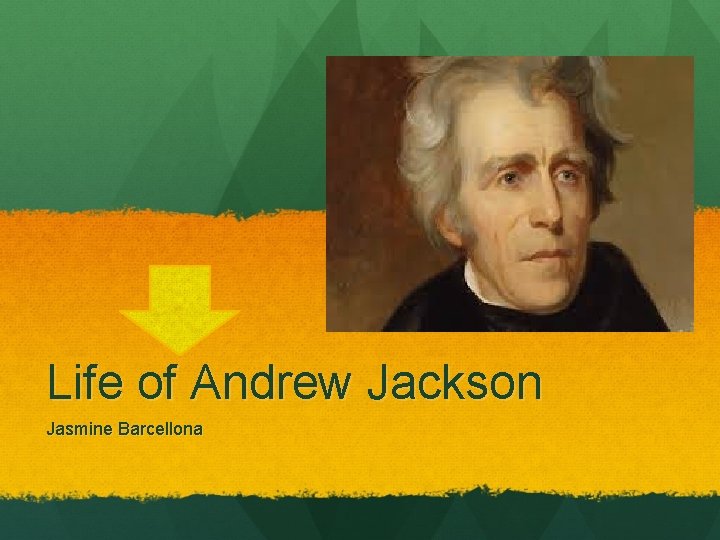 Life of Andrew Jackson

Jasmine Barcellona